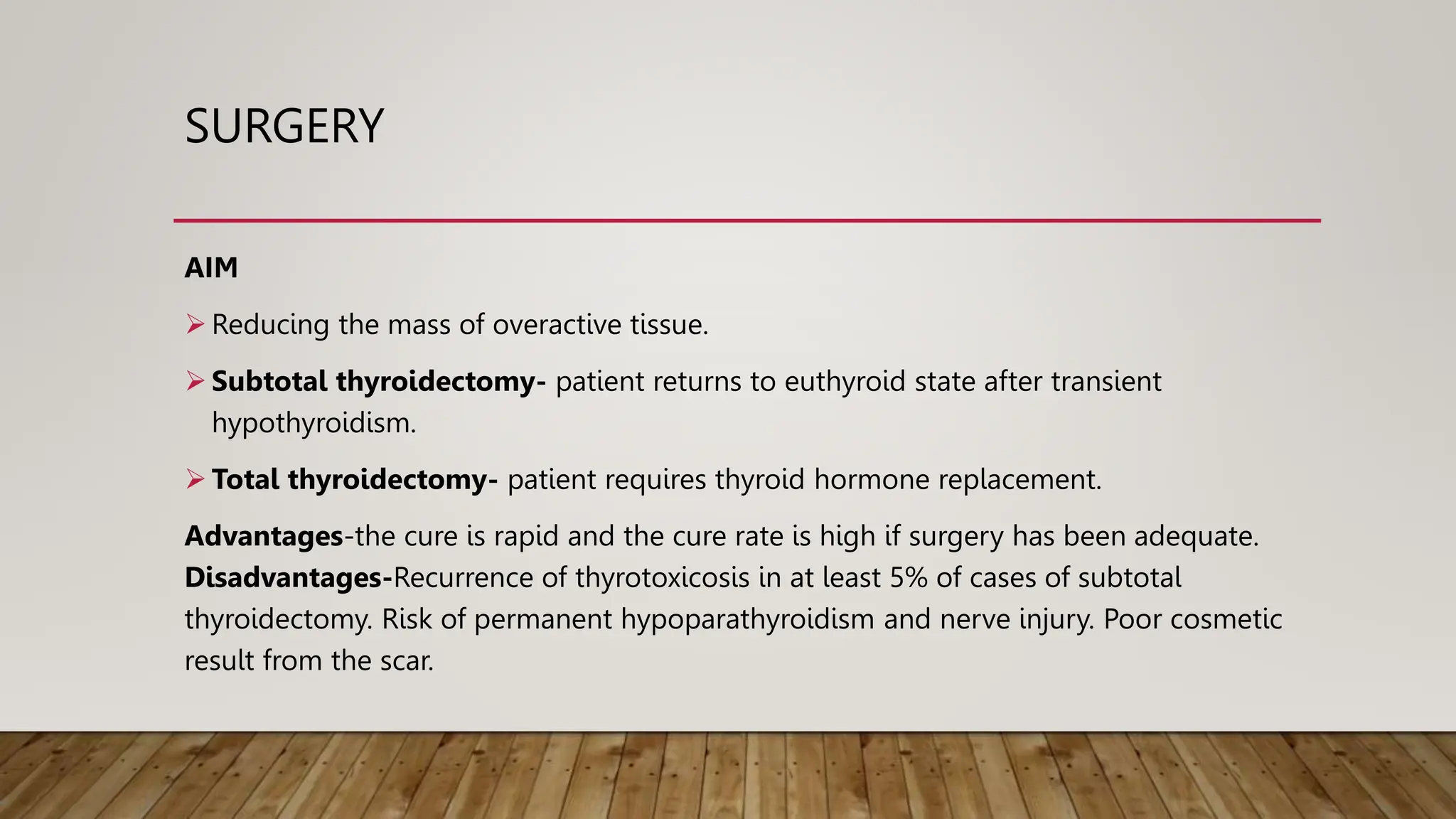 SURGERY

AIM

➢ Reducing the mass of overactive tissue.

➢ Subtotal thyroidectomy- patient returns to euthyroid state after transient hypothyroidism.

➢ Total thyroidectomy- patient requires thyroid hormone replacement.

Advantages-the cure is rapid and the cure rate is high if surgery has been adequate.
Disadvantages-Recurrence of thyrotoxicosis in at least 5% of cases of subtotal thyroidectomy. Risk of permanent hypoparathyroidism and nerve injury. Poor cosmetic result from the scar.